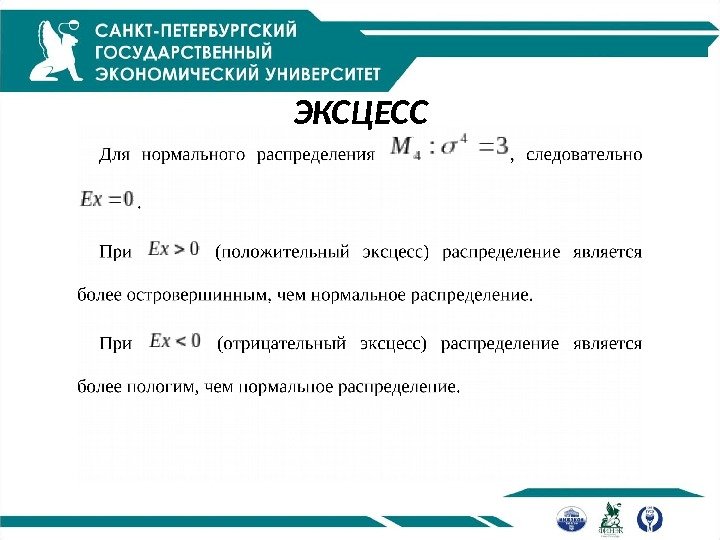 САНКТ-ПЕТЕРБУРГСКИЙ ГОСУДАРСТВЕННЫЙ ЭКОНОМИЧЕСКИЙ УНИВЕРСИТЕТ

ЭКСЦЕСС

Для нормального распределения $M_4 : \sigma^4 = 3$, следовательно $Ex = 0$.

При $Ex > 0$ (положительный эксцесс) распределение является более островершинным, чем нормальное распределение.

При $Ex < 0$ (отрицательный эксцесс) распределение является более пологим, чем нормальное распределение.